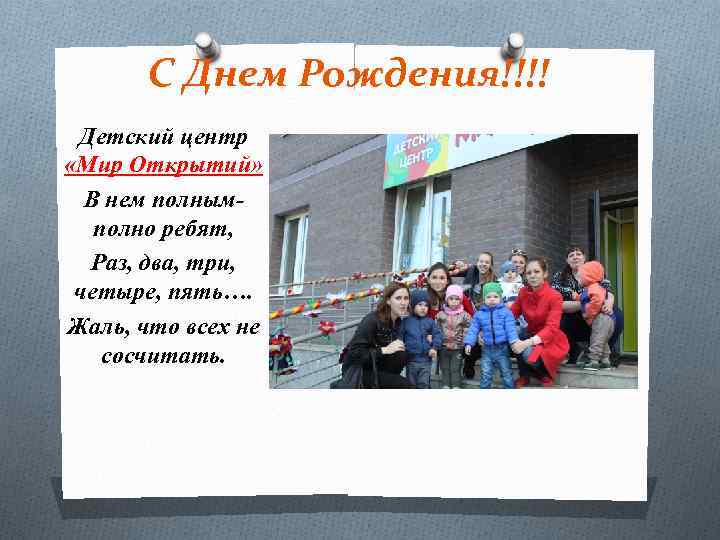 С Днем Рождения!!!!

Детский центр «Мир Открытий»

В нем полным-полно ребят,

Раз, два, три, четыре, пять….

Жаль, что всех не сосчитать.

ДЕТСКИЙ ЦЕНТР